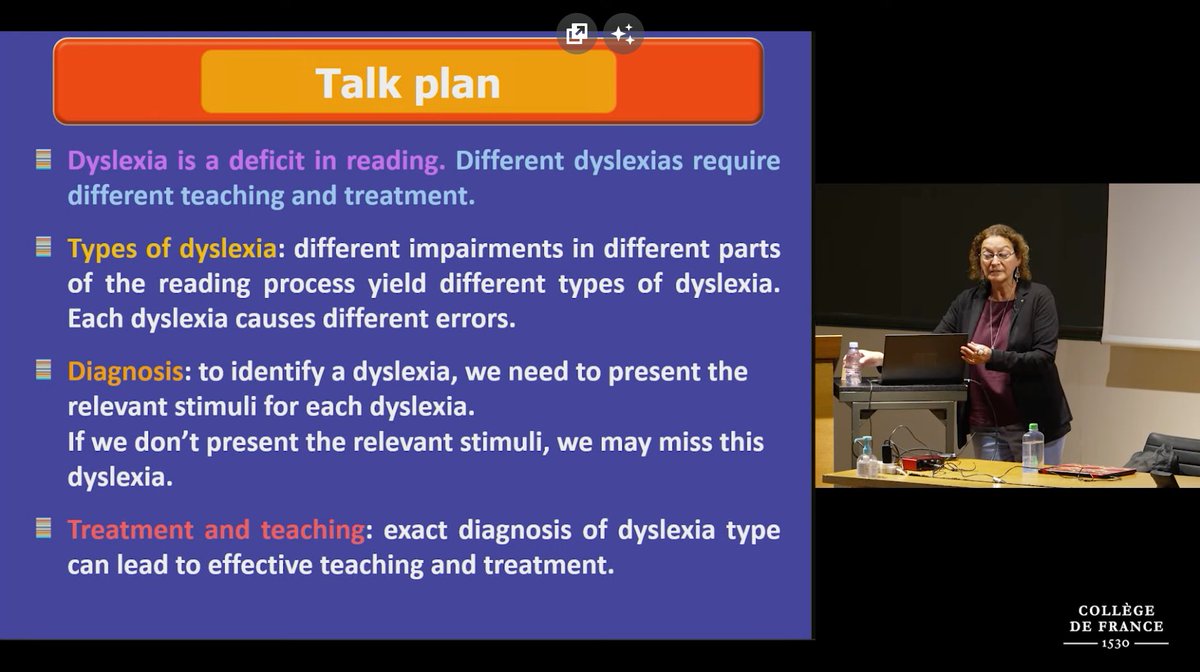 Talk plan

Dyslexia is a deficit in reading. Different dyslexias require different teaching and treatment.

Types of dyslexia: different impairments in different parts of the reading process yield different types of dyslexia. Each dyslexia causes different errors.

Diagnosis: to identify a dyslexia, we need to present the relevant stimuli for each dyslexia.
If we don't present the relevant stimuli, we may miss this dyslexia.

Treatment and teaching: exact diagnosis of dyslexia type can lead to effective teaching and treatment.

COLLÈGE
DE FRANCE
1530